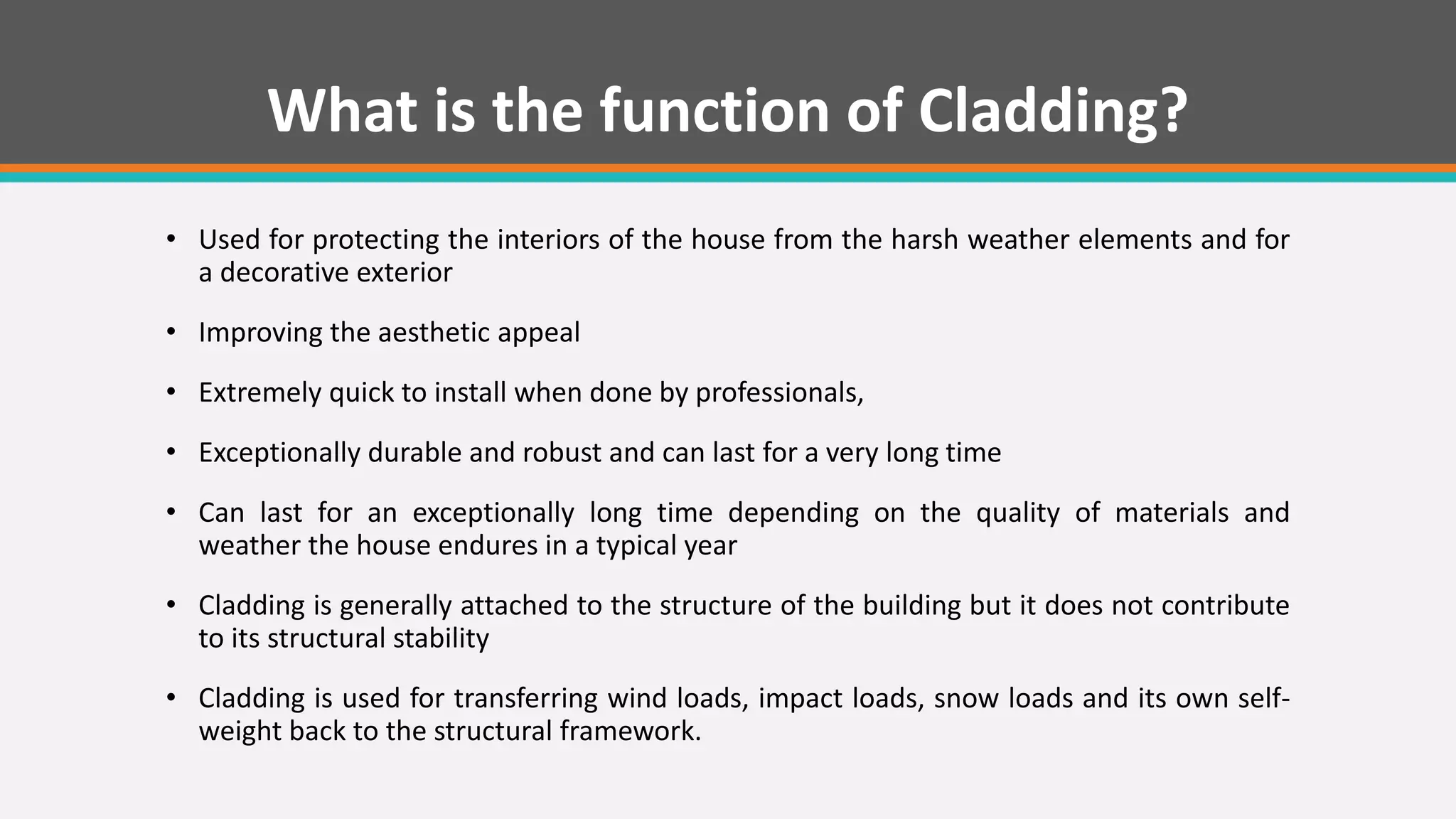 What is the function of Cladding?

• Used for protecting the interiors of the house from the harsh weather elements and for a decorative exterior

• Improving the aesthetic appeal

• Extremely quick to install when done by professionals,

• Exceptionally durable and robust and can last for a very long time

• Can last for an exceptionally long time depending on the quality of materials and weather the house endures in a typical year

• Cladding is generally attached to the structure of the building but it does not contribute to its structural stability

• Cladding is used for transferring wind loads, impact loads, snow loads and its own self-weight back to the structural framework.